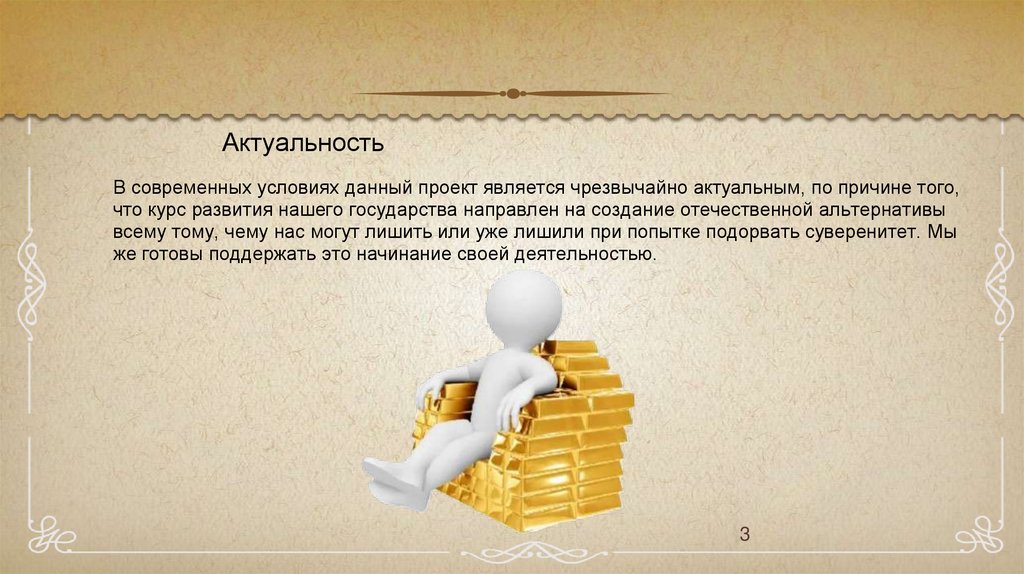 Актуальность

В современных условиях данный проект является чрезвычайно актуальным, по причине того, что курс развития нашего государства направлен на создание отечественной альтернативы всему тому, чему нас могут лишить или уже лишили при попытке подорвать суверенитет. Мы же готовы поддержать это начинание своей деятельностью.

3